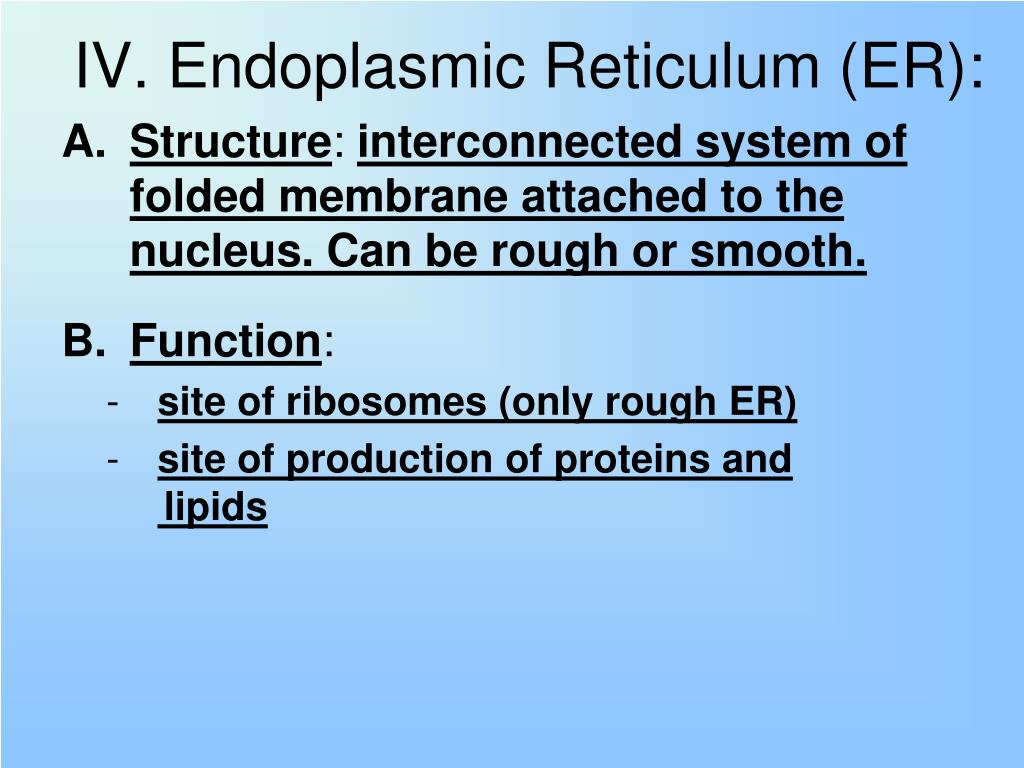 IV. Endoplasmic Reticulum (ER):

A. Structure: interconnected system of folded membrane attached to the nucleus. Can be rough or smooth.

B. Function:

- site of ribosomes (only rough ER)
- site of production of proteins and lipids